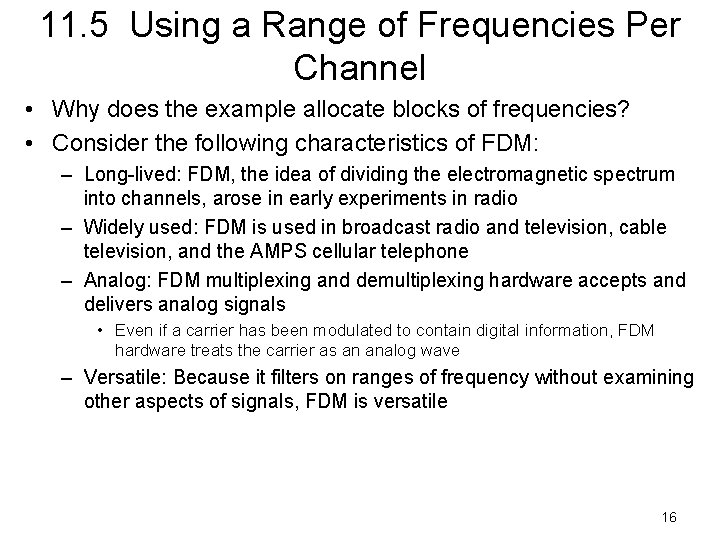 11.5 Using a Range of Frequencies Per Channel

• Why does the example allocate blocks of frequencies?
• Consider the following characteristics of FDM:
– Long-lived: FDM, the idea of dividing the electromagnetic spectrum into channels, arose in early experiments in radio
– Widely used: FDM is used in broadcast radio and television, cable television, and the AMPS cellular telephone
– Analog: FDM multiplexing and demultiplexing hardware accepts and delivers analog signals
• Even if a carrier has been modulated to contain digital information, FDM hardware treats the carrier as an analog wave
– Versatile: Because it filters on ranges of frequency without examining other aspects of signals, FDM is versatile

16